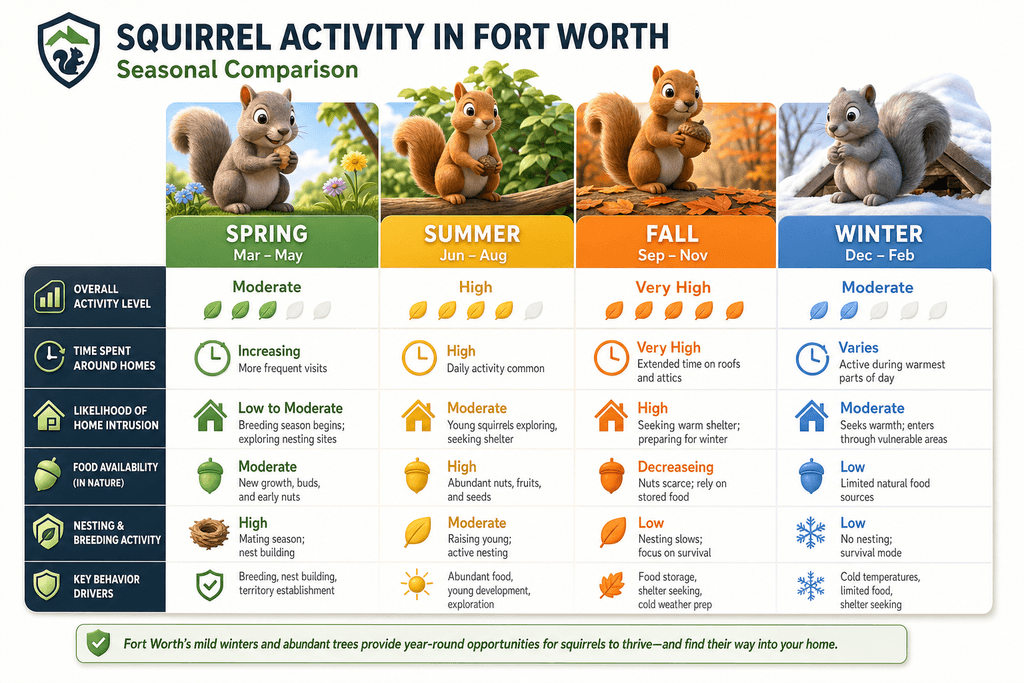 SQUIRREL ACTIVITY IN FORT WORTH
Seasonal Comparison

| | SPRING Mar – May | SUMMER Jun – Aug | FALL Sep – Nov | WINTER Dec – Feb |
|---|---|---|---|---|
| OVERALL ACTIVITY LEVEL | Moderate | High | Very High | Moderate |
| TIME SPENT AROUND HOMES | Increasing More frequent visits | High Daily activity common | Very High Extended time on roofs and attics | Varies Active during warmest parts of day |
| LIKELIHOOD OF HOME INTRUSION | Low to Moderate Breeding season begins; exploring nesting sites | Moderate Young squirrels exploring, seeking shelter | High Seeking warm shelter; preparing for winter | Moderate Seeks warmth; enters through vulnerable areas |
| FOOD AVAILABILITY (IN NATURE) | Moderate New growth, buds, and early nuts | High Abundant nuts, fruits, and seeds | Decreaseing Nuts scarce; rely on stored food | Low Limited natural food sources |
| NESTING & BREEDING ACTIVITY | High Mating season; nest building | Moderate Raising young; active nesting | Low Nesting slows; focus on survival | Low No nesting; survival mode |
| KEY BEHAVIOR DRIVERS | Breeding, nest building, territory establishment | Abundant food, young development, exploration | Food storage, shelter seeking, cold weather prep | Cold temperatures, limited food, shelter seeking |

Fort Worth's mild winters and abundant trees provide year-round opportunities for squirrels to thrive—and find their way into your home.